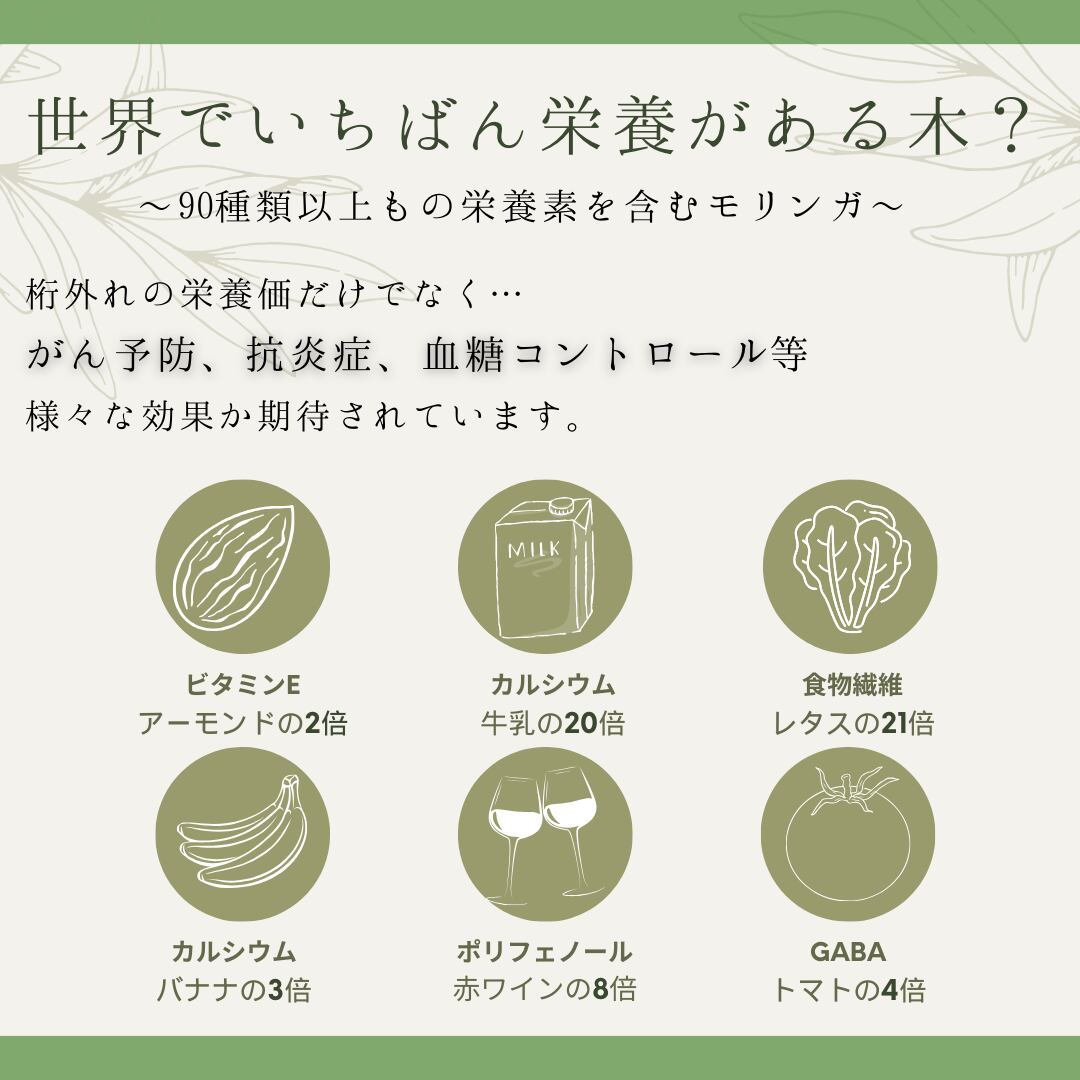 世界でいちばん栄養がある木？

～90種類以上もの栄養素を含むモリンガ～

桁外れの栄養価だけでなく…

がん予防、抗炎症、血糖コントロール等

様々な効果か期待されています。

MILK

ビタミンE
アーモンドの2倍

カルシウム
牛乳の20倍

食物繊維
レタスの21倍

カルシウム
バナナの3倍

ポリフェノール
赤ワインの8倍

GABA
トマトの4倍